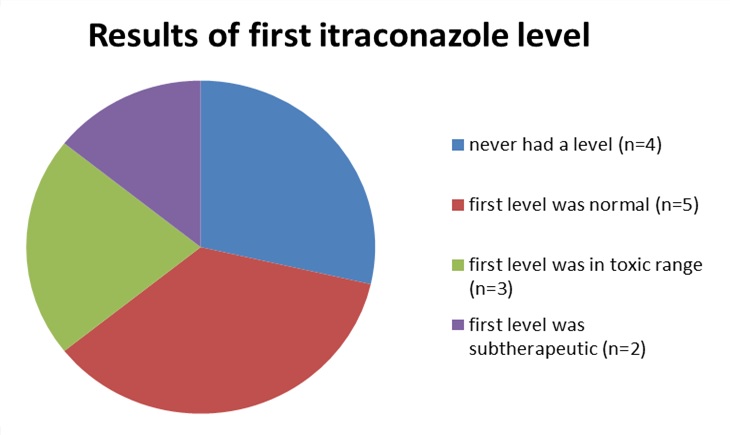 Results of first itraconazole level

never had a level (n=4)

first level was normal (n=5)

first level was in toxic range (n=3)

first level was subtherapeutic (n=2)